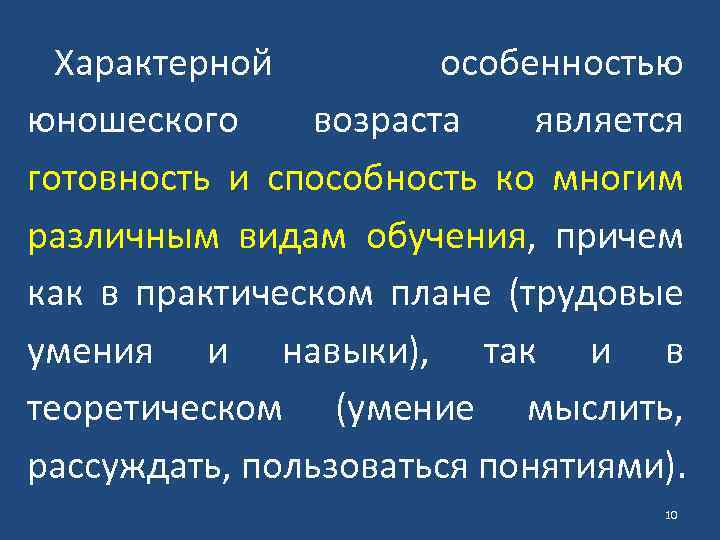 Характерной особенностью юношеского возраста является готовность и способность ко многим различным видам обучения, причем как в практическом плане (трудовые умения и навыки), так и в теоретическом (умение мыслить, рассуждать, пользоваться понятиями).

10